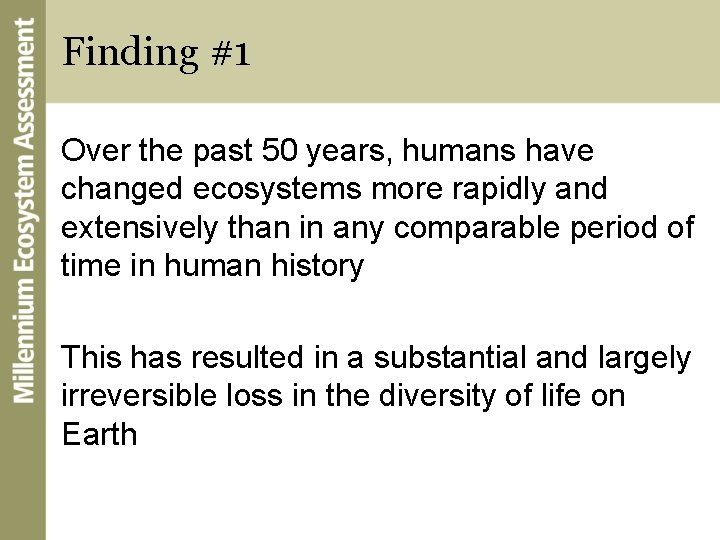 Millennium Ecosystem Assessment

Finding #1

Over the past 50 years, humans have changed ecosystems more rapidly and extensively than in any comparable period of time in human history

This has resulted in a substantial and largely irreversible loss in the diversity of life on Earth